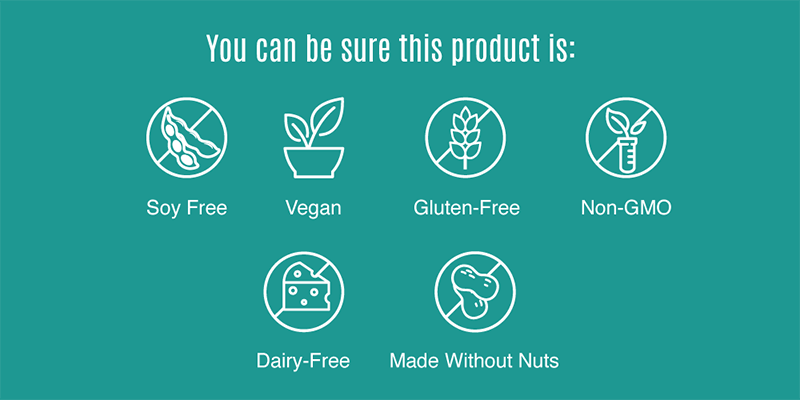 You can be sure this product is:

Soy Free

Vegan

Gluten-Free

Non-GMO

Dairy-Free

Made Without Nuts